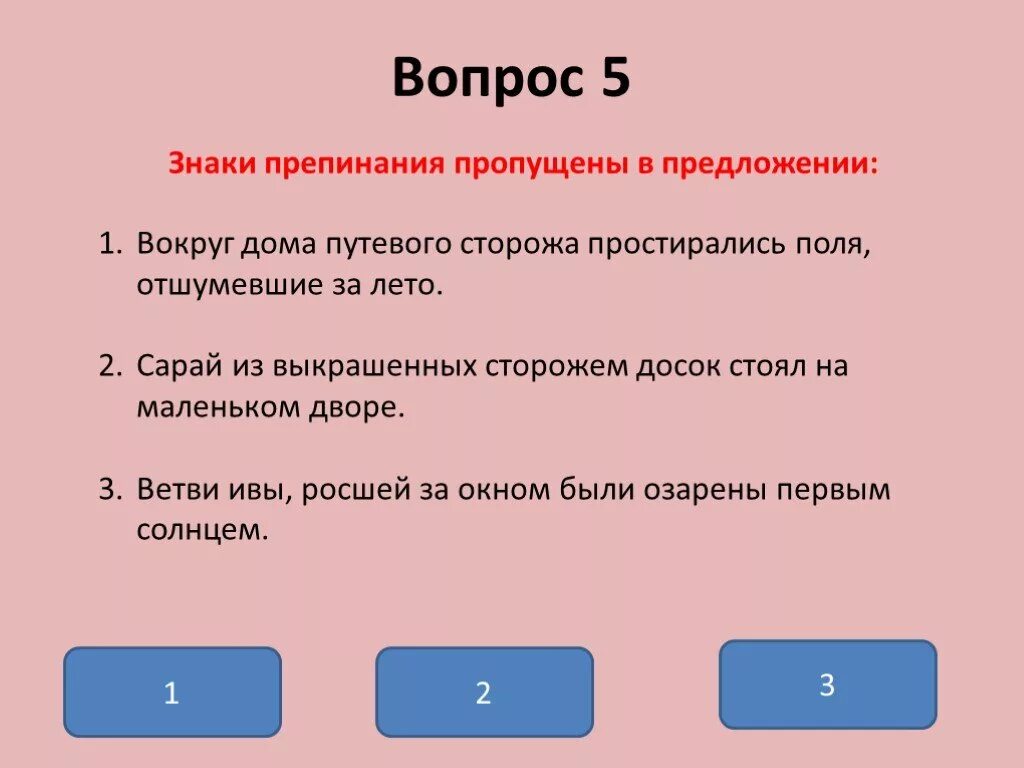 Вопрос 5

Знаки препинания пропущены в предложении:

1. Вокруг дома путевого сторожа простирались поля, отшумевшие за лето.

2. Сарай из выкрашенных сторожем досок стоял на маленьком дворе.

3. Ветви ивы, росшей за окном были озарены первым солнцем.

1

2

3